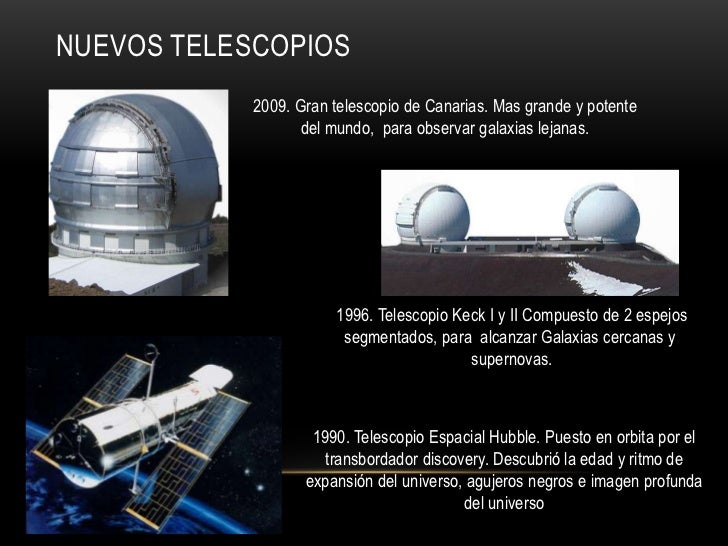 NUEVOS TELESCOPIOS

2009. Gran telescopio de Canarias. Mas grande y potente del mundo, para observar galaxias lejanas.

1996. Telescopio Keck I y II Compuesto de 2 espejos segmentados, para alcanzar Galaxias cercanas y supernovas.

1990. Telescopio Espacial Hubble. Puesto en orbita por el transbordador discovery. Descubrió la edad y ritmo de expansión del universo, agujeros negros e imagen profunda del universo